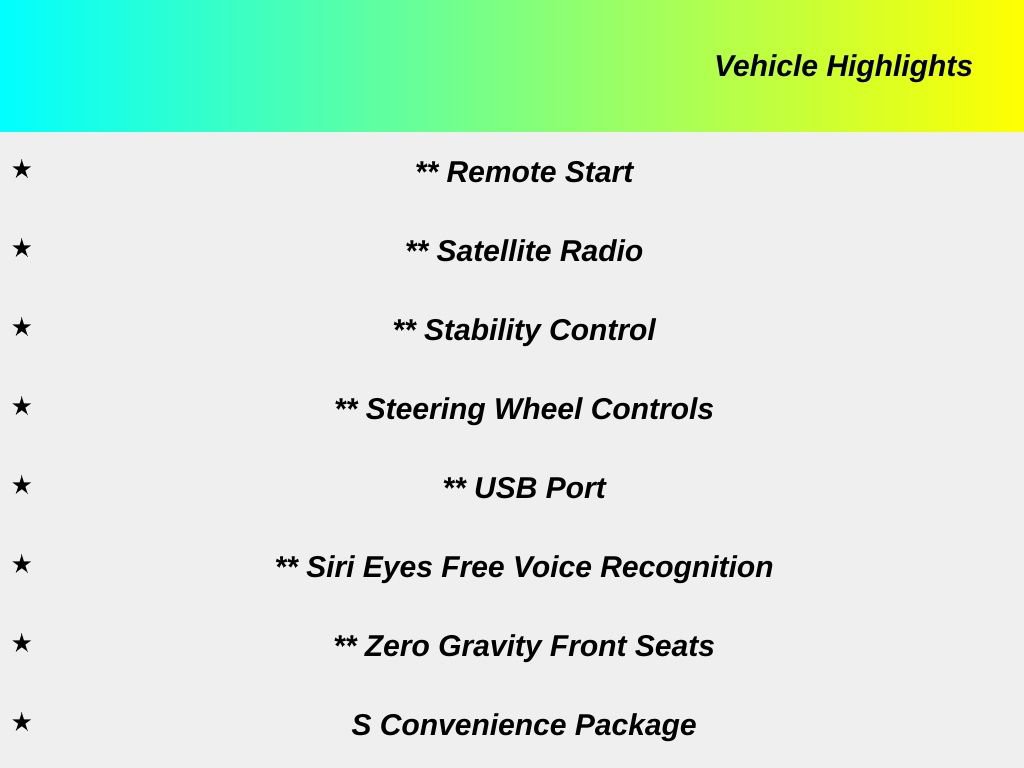 Vehicle Highlights

★ ** Remote Start

★ ** Satellite Radio

★ ** Stability Control

★ ** Steering Wheel Controls

★ ** USB Port

★ ** Siri Eyes Free Voice Recognition

★ ** Zero Gravity Front Seats

★ S Convenience Package